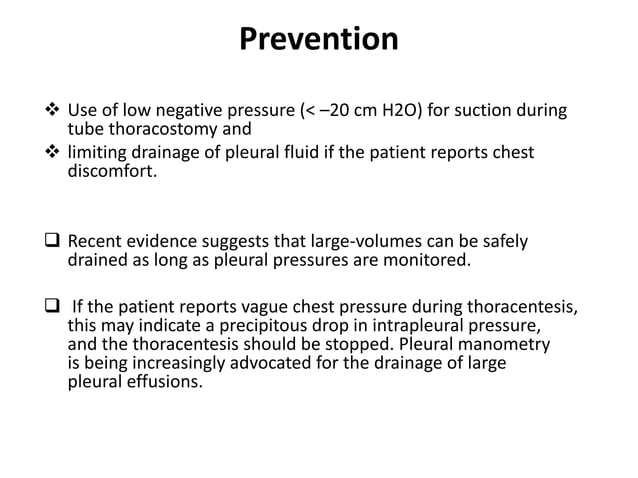 Prevention

❖ Use of low negative pressure (< –20 cm H2O) for suction during tube thoracostomy and

❖ limiting drainage of pleural fluid if the patient reports chest discomfort.

❑ Recent evidence suggests that large-volumes can be safely drained as long as pleural pressures are monitored.

❑ If the patient reports vague chest pressure during thoracentesis, this may indicate a precipitous drop in intrapleural pressure, and the thoracentesis should be stopped. Pleural manometry is being increasingly advocated for the drainage of large pleural effusions.